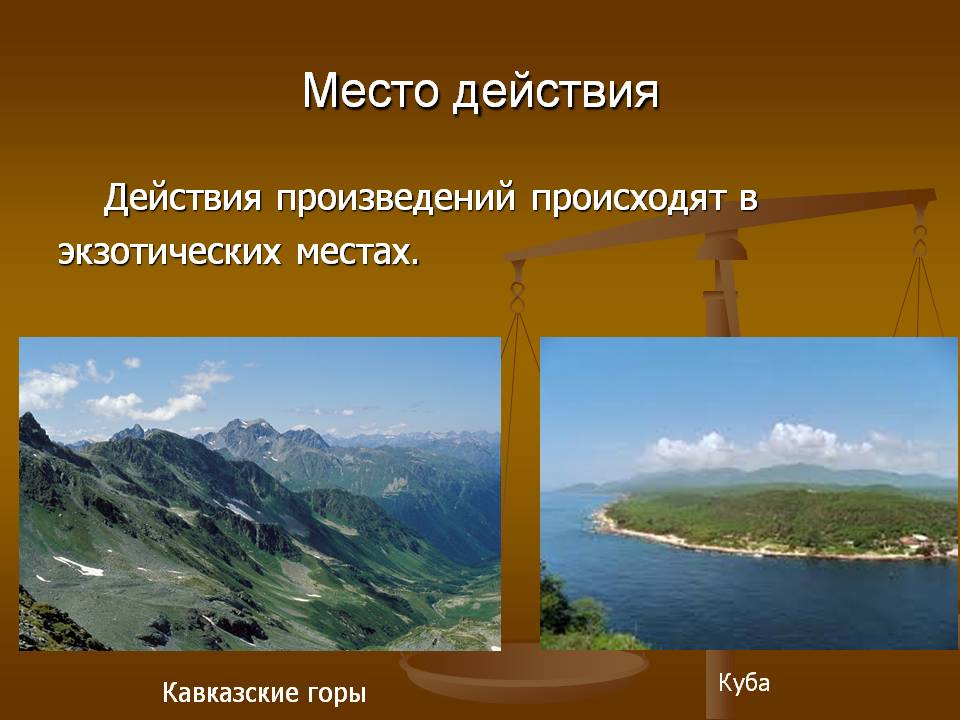 Место действия

Действия произведений происходят в экзотических местах.

Кавказские горы

Куба